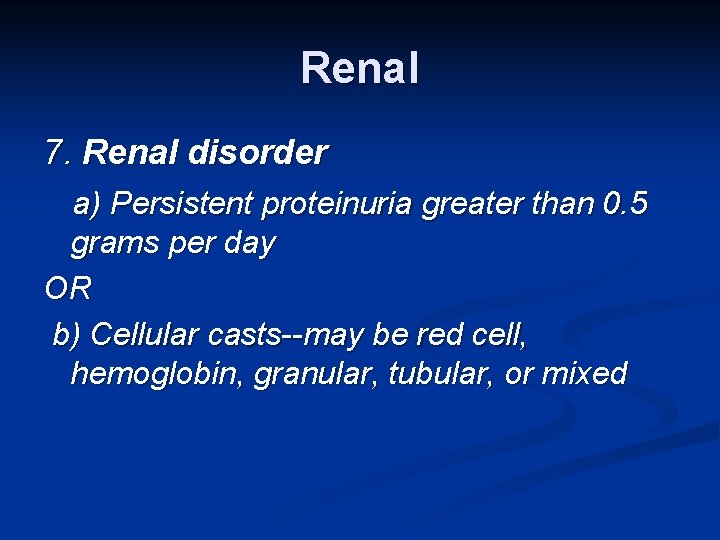 Renal

7. Renal disorder

a) Persistent proteinuria greater than 0.5 grams per day

OR

b) Cellular casts--may be red cell, hemoglobin, granular, tubular, or mixed